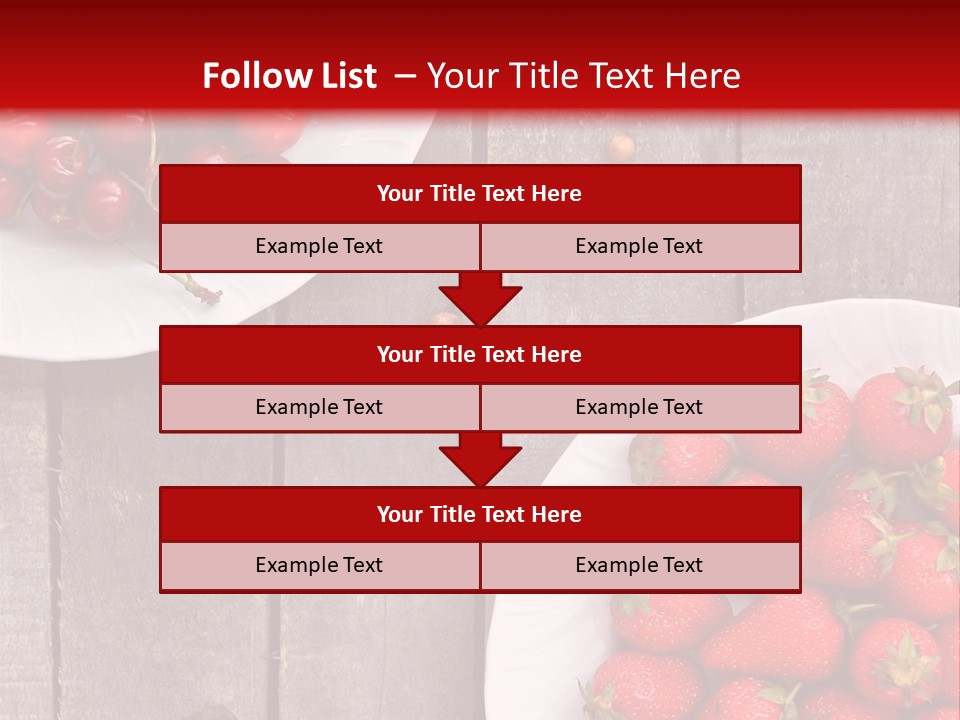 Follow List – Your Title Text Here

| Your Title Text Here | |
|---|---|
| Example Text | Example Text |

| Your Title Text Here | |
|---|---|
| Example Text | Example Text |

| Your Title Text Here | |
|---|---|
| Example Text | Example Text |